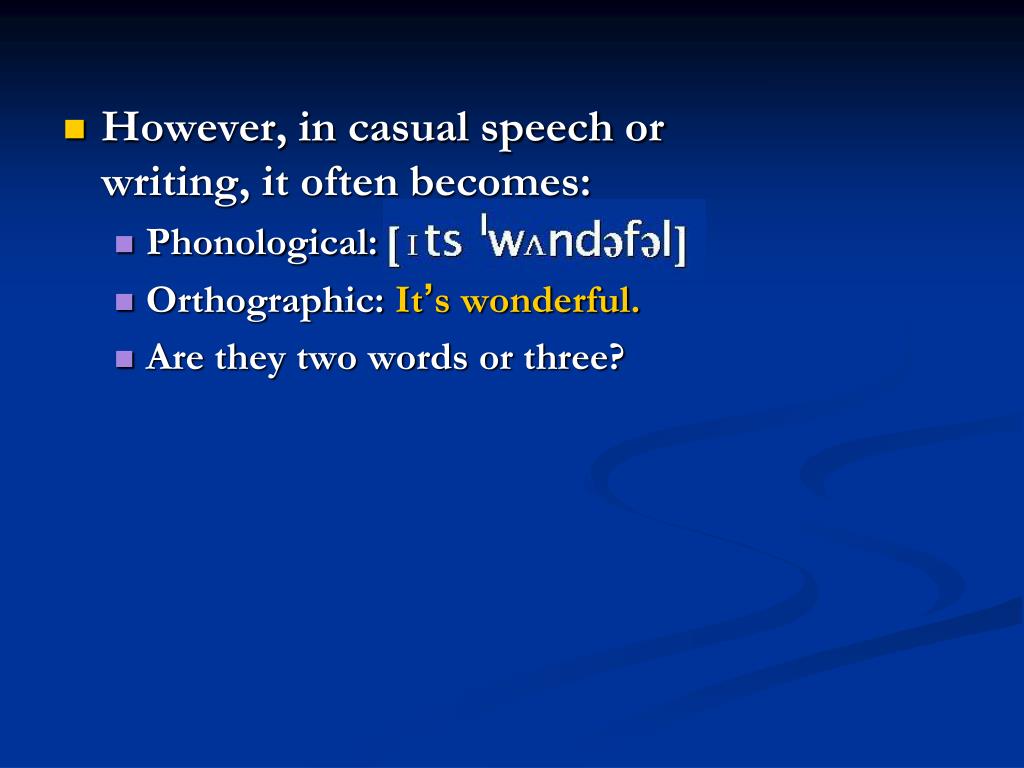 However, in casual speech or writing, it often becomes:

Phonological: [ɪts ˈwʌndəfəl]

Orthographic: It’s wonderful.

Are they two words or three?